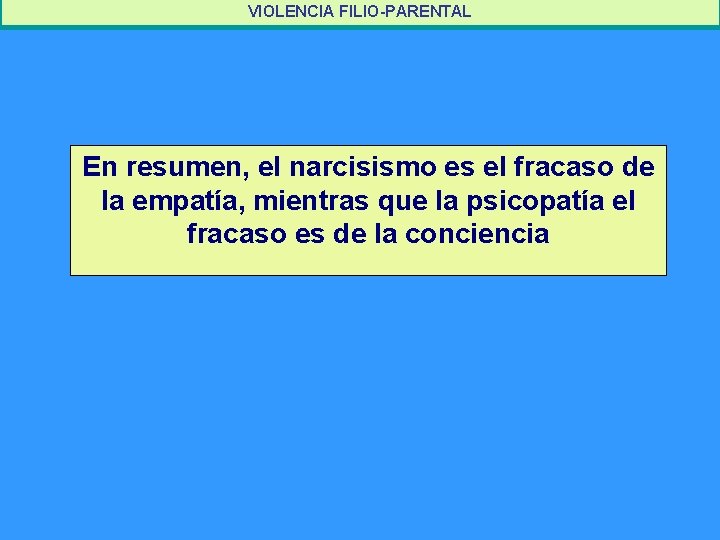 VIOLENCIA FILIO-PARENTAL

En resumen, el narcisismo es el fracaso de la empatía, mientras que la psicopatía el fracaso es de la conciencia